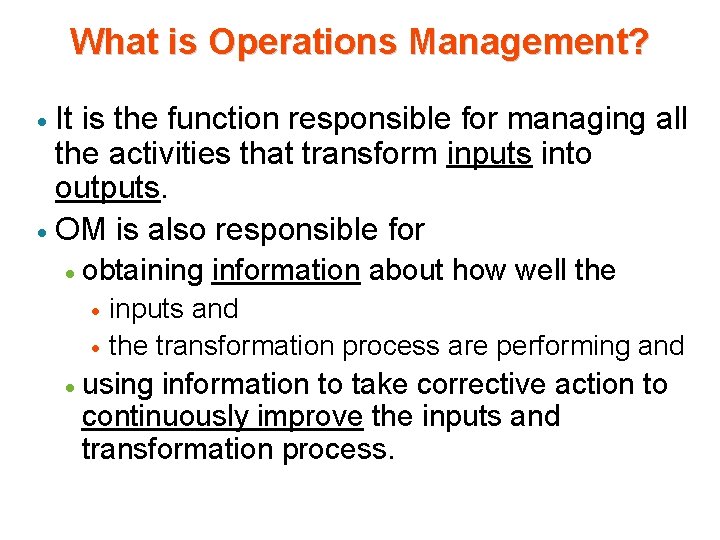 What is Operations Management?

• It is the function responsible for managing all the activities that transform inputs into outputs.

• OM is also responsible for

• obtaining information about how well the

• inputs and

• the transformation process are performing and

• using information to take corrective action to continuously improve the inputs and transformation process.